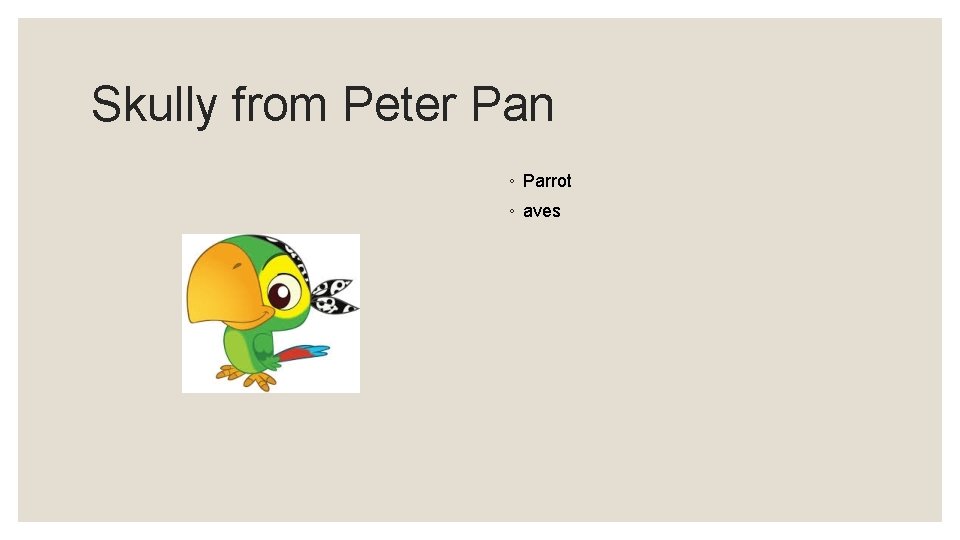 Skully from Peter Pan

◦ Parrot
◦ aves